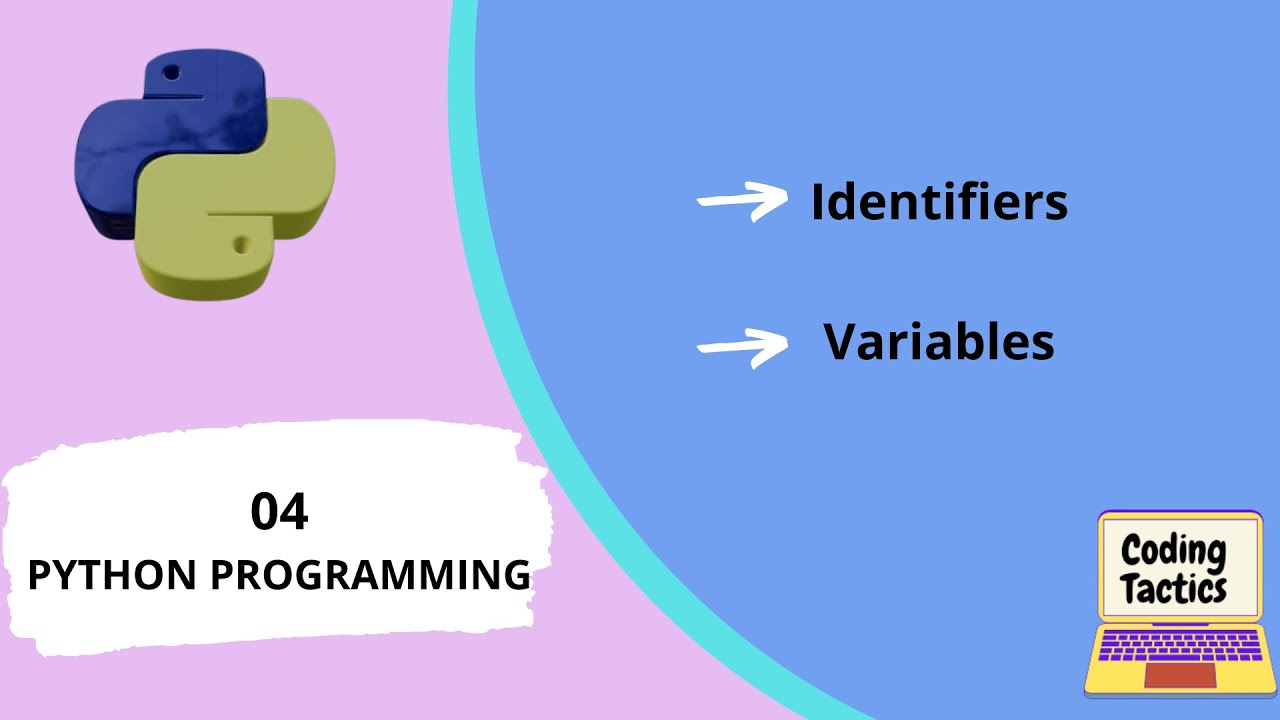 Identifiers

Variables

04
PYTHON PROGRAMMING

Coding Tactics